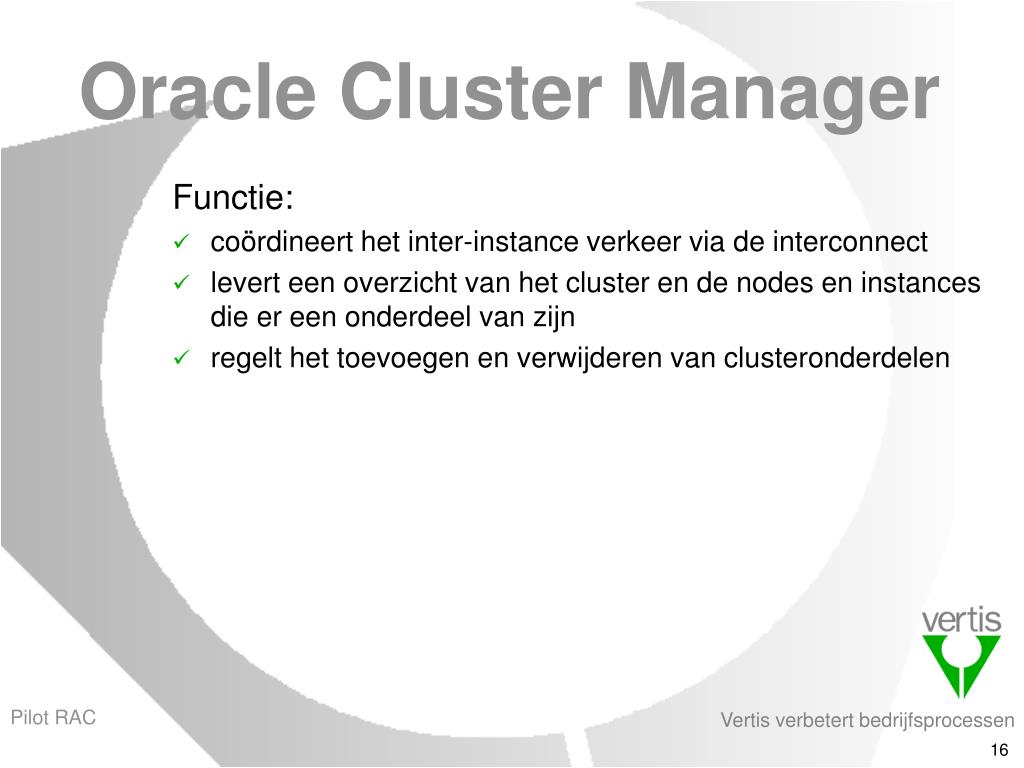 Oracle Cluster Manager

Functie:

✓ coördineert het inter-instance verkeer via de interconnect
✓ levert een overzicht van het cluster en de nodes en instances die er een onderdeel van zijn
✓ regelt het toevoegen en verwijderen van clusteronderdelen

vertis

Pilot RAC

Vertis verbetert bedrijfsprocessen

16